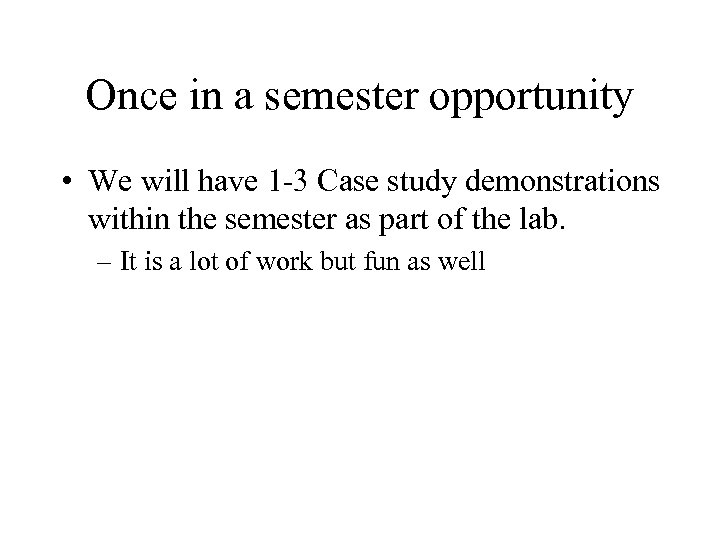 Once in a semester opportunity

• We will have 1-3 Case study demonstrations within the semester as part of the lab.

– It is a lot of work but fun as well